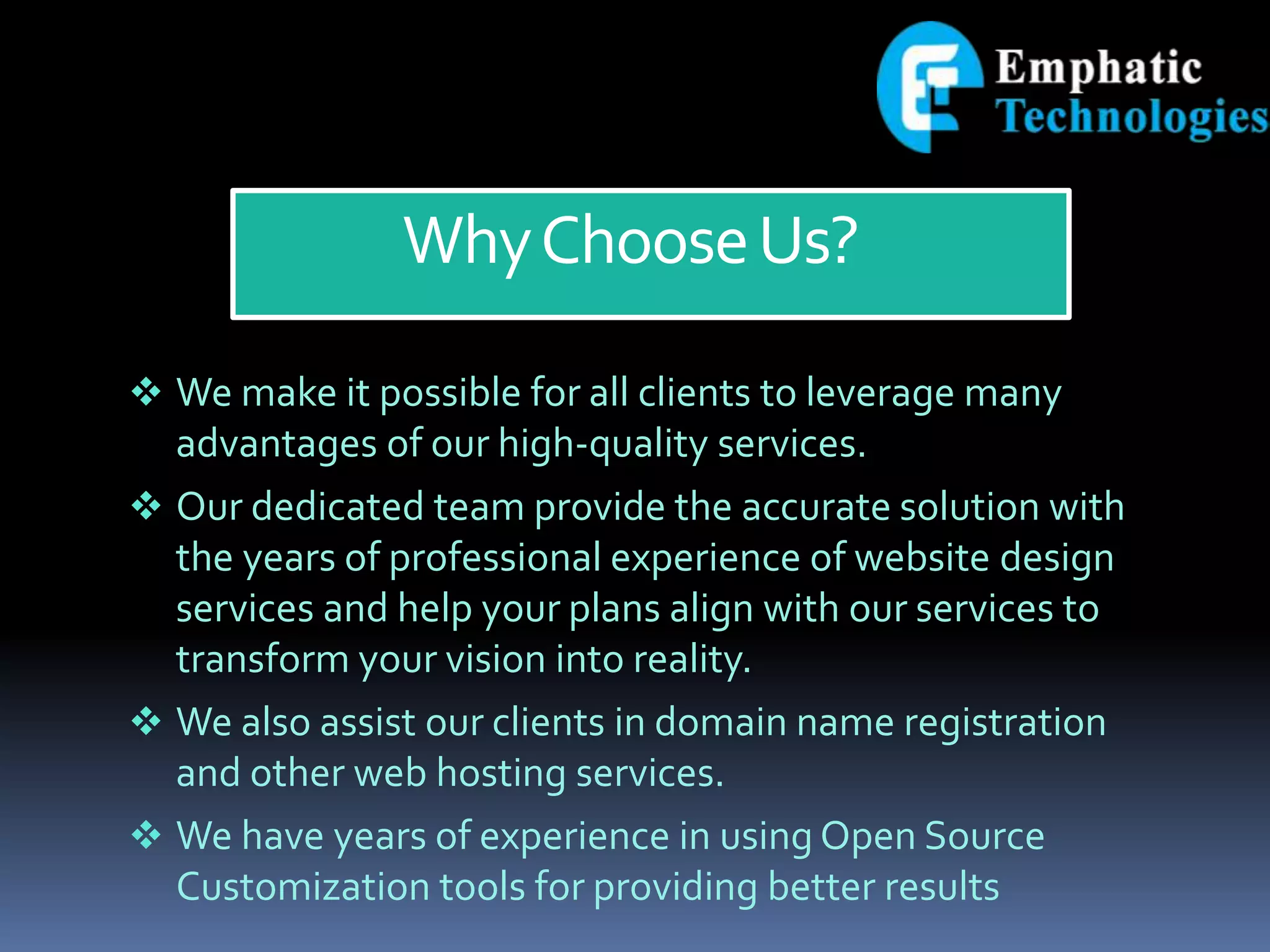 Emphatic Technologies

Why Choose Us?

❖ We make it possible for all clients to leverage many advantages of our high-quality services.

❖ Our dedicated team provide the accurate solution with the years of professional experience of website design services and help your plans align with our services to transform your vision into reality.

❖ We also assist our clients in domain name registration and other web hosting services.

❖ We have years of experience in using Open Source Customization tools for providing better results